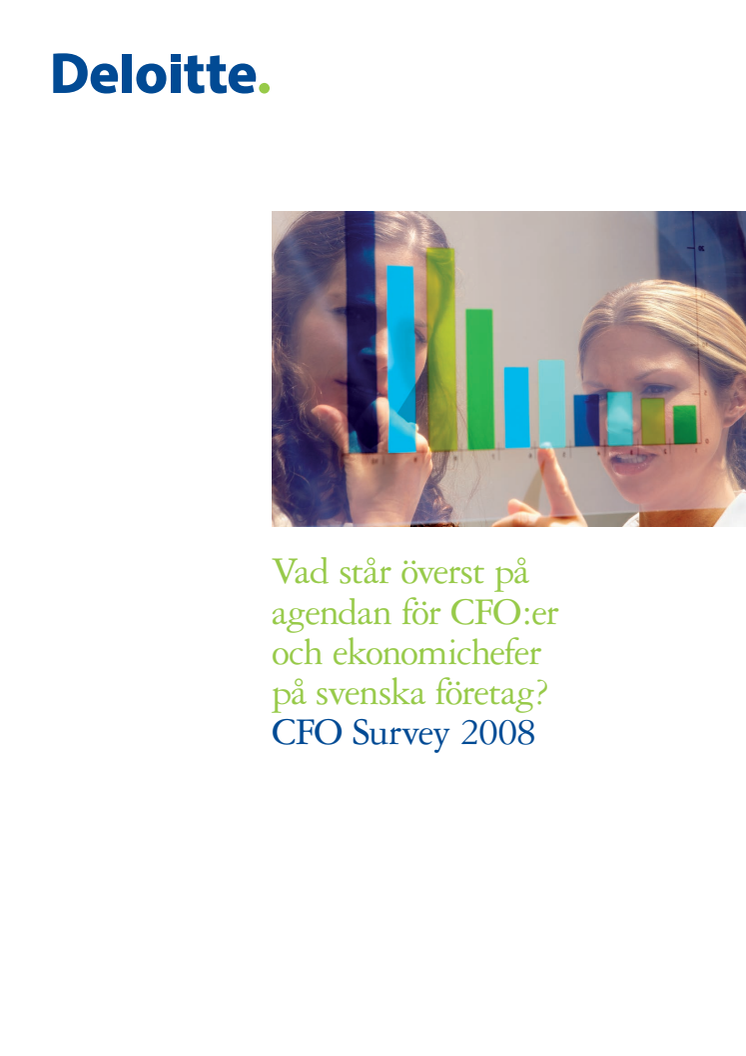 Deloitte.

Vad står överst på agendan för CFO:er och ekonomichefer på svenska företag?
CFO Survey 2008